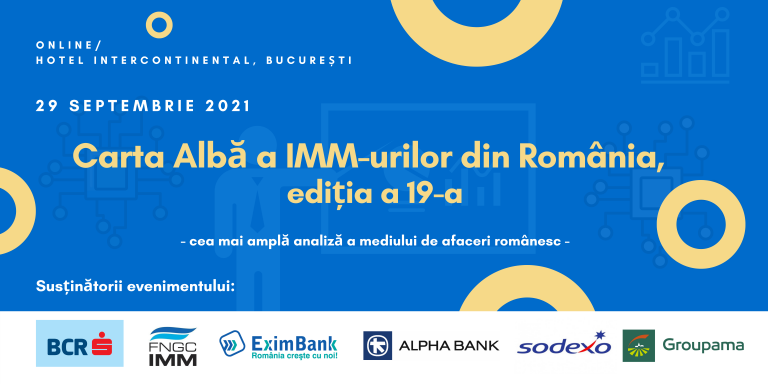 ONLINE/
HOTEL INTERCONTINENTAL, BUCUREȘTI

29 SEPTEMBRIE 2021

Carta Albă a IMM-urilor din România, ediția a 19-a

- cea mai amplă analiză a mediului de afaceri românesc -

Susținătorii evenimentului:

BCR

FNGC IMM

EximBank România crește cu noi!

ALPHA BANK

sodexo

Groupama